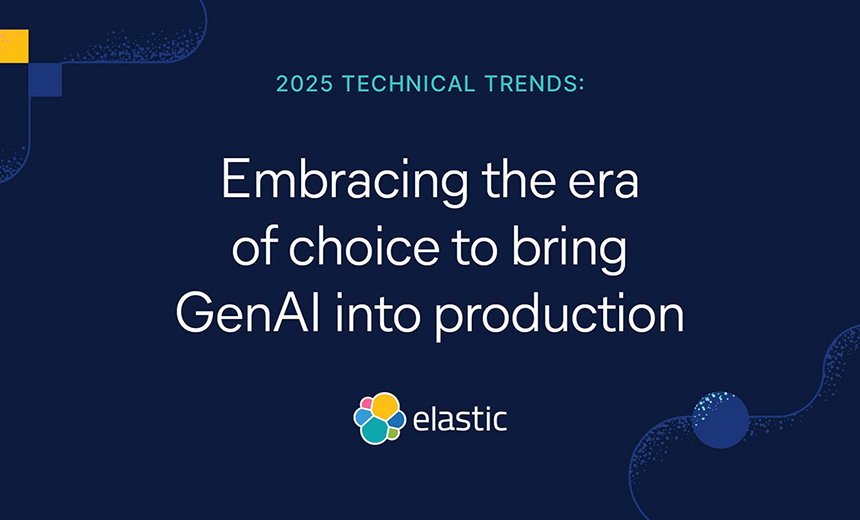 2025 TECHNICAL TRENDS:

Embracing the era of choice to bring GenAI into production

elastic